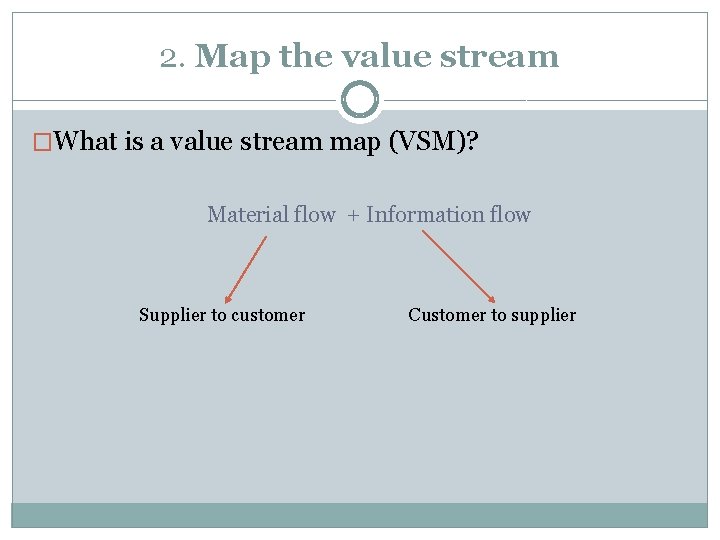 2. Map the value stream

□What is a value stream map (VSM)?

Material flow + Information flow

Supplier to customer

Customer to supplier